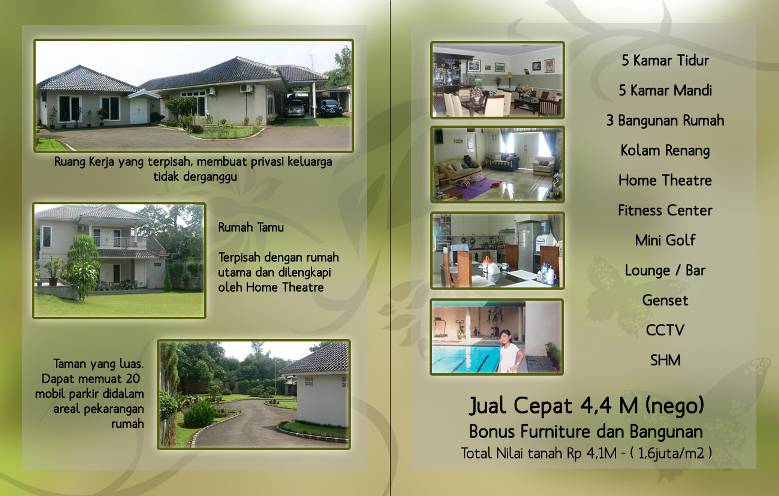 Ruang Kerja yang terpisah, membuat privasi keluarga tidak derganggu

Rumah Tamu

Terpisah dengan rumah utama dan dilengkapi oleh Home Theatre

Taman yang luas. Dapat memuat 20 mobil parkir didalam areal pekarangan rumah

5 Kamar Tidur
5 Kamar Mandi
3 Bangunan Rumah
Kolam Renang
Home Theatre
Fitness Center
Mini Golf
Lounge / Bar
Genset
CCTV
SHM

Jual Cepat 4,4 M (nego)
Bonus Furniture dan Bangunan
Total Nilai tanah Rp 4,1M - ( 1,6juta/m2 )